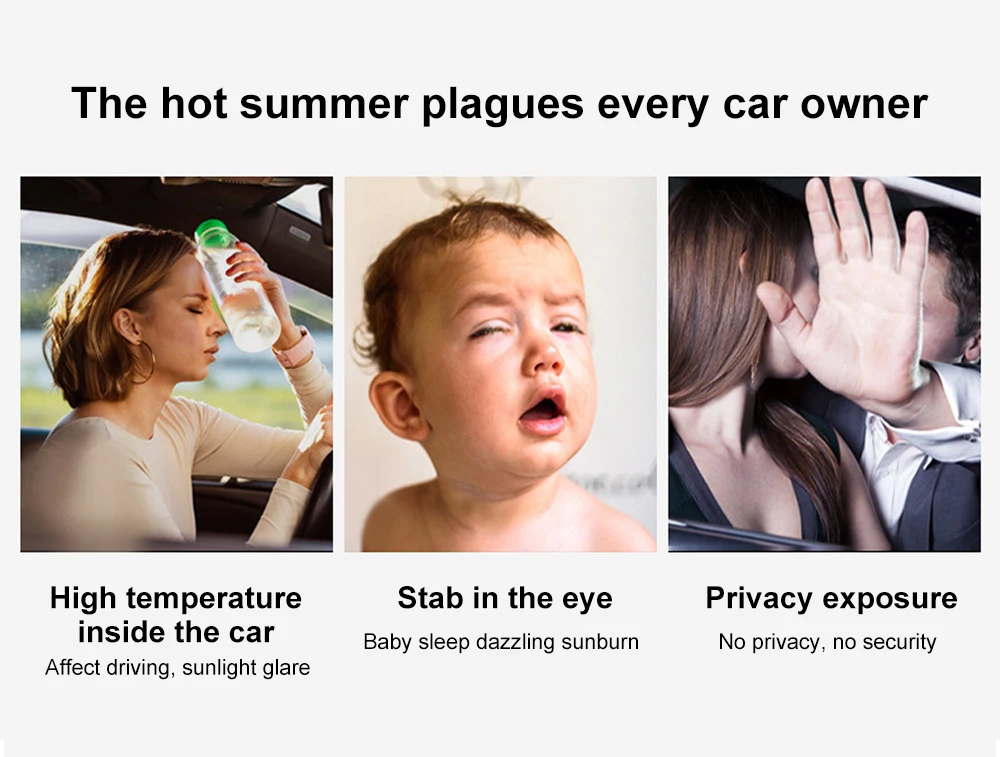 The hot summer plagues every car owner

High temperature inside the car
Affect driving, sunlight glare

Stab in the eye
Baby sleep dazzling sunburn

Privacy exposure
No privacy, no security